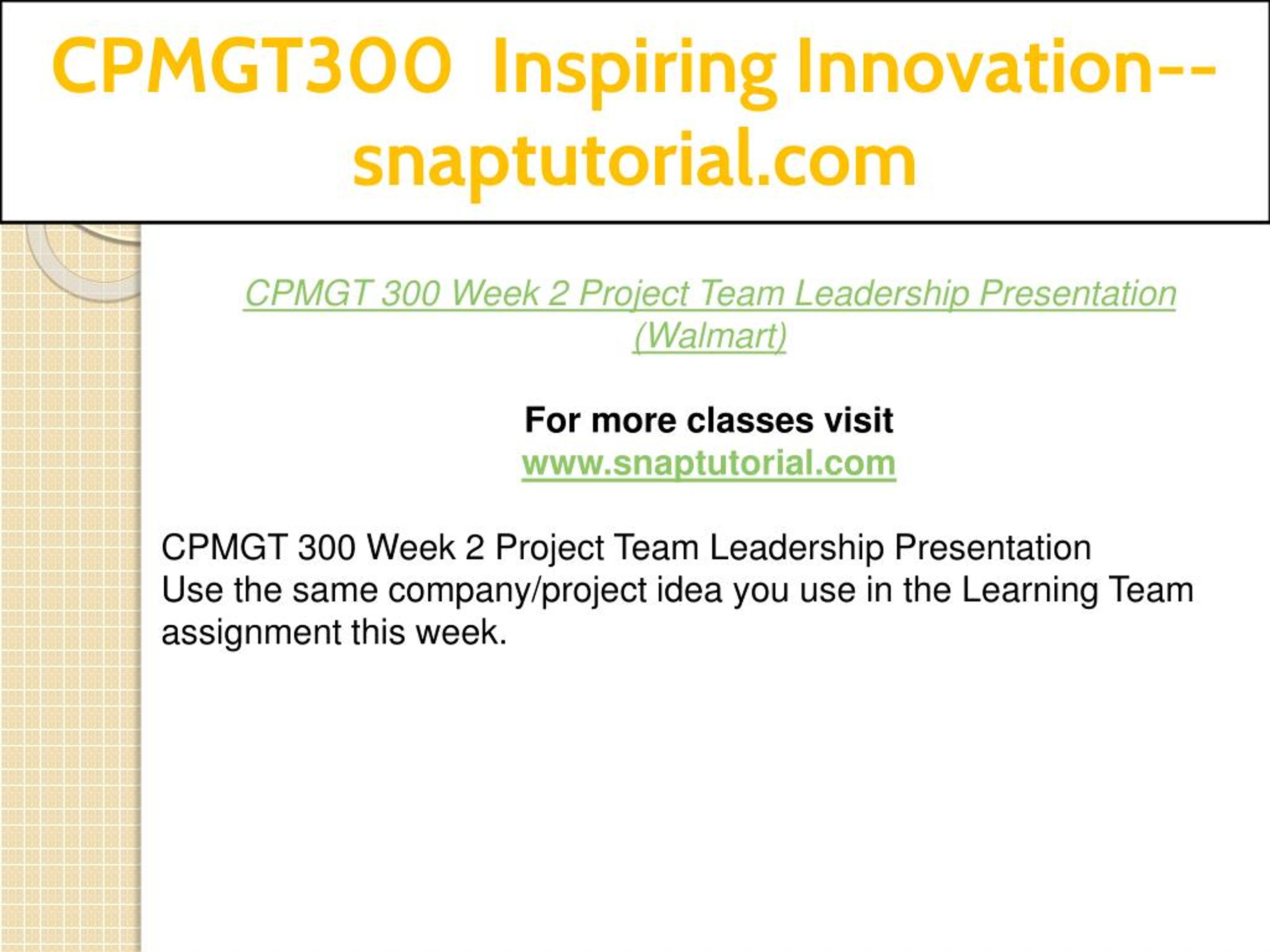 CPMGT300 Inspiring Innovation--snaptutorial.com

CPMGT 300 Week 2 Project Team Leadership Presentation (Walmart)

For more classes visit
www.snaptutorial.com

CPMGT 300 Week 2 Project Team Leadership Presentation
Use the same company/project idea you use in the Learning Team assignment this week.